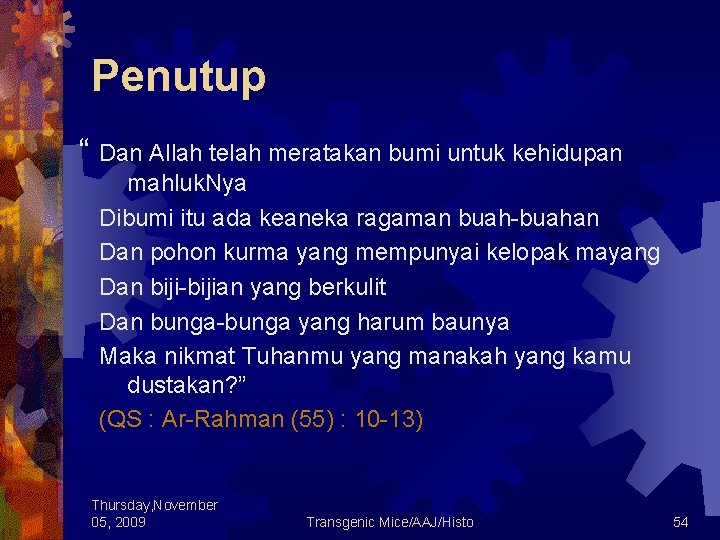 Penutup

" Dan Allah telah meratakan bumi untuk kehidupan mahlukNya

Dibumi itu ada keaneka ragaman buah-buahan

Dan pohon kurma yang mempunyai kelopak mayang

Dan biji-bijian yang berkulit

Dan bunga-bunga yang harum baunya

Maka nikmat Tuhanmu yang manakah yang kamu dustakan?"

(QS : Ar-Rahman (55) : 10-13)

Thursday,November 05, 2009

Transgenic Mice/AAJ/Histo

54